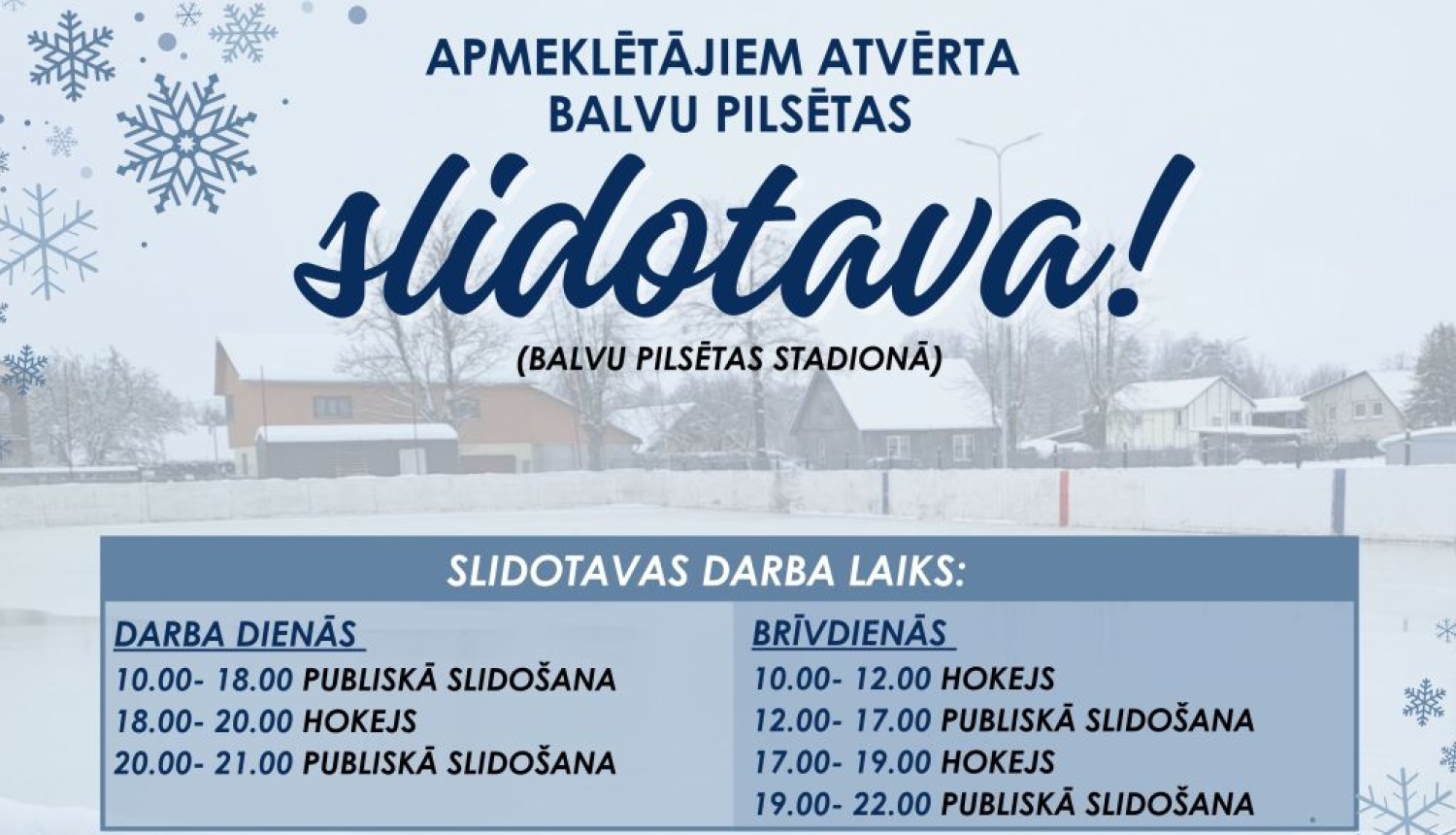 APMEKLĒTĀJIEM ATVĒRTA BALVU PILSĒTAS

slidotava!

(BALVU PILSĒTAS STADIONĀ)

SLIDOTAVAS DARBA LAIKS:

DARBA DIENĀS
10.00- 18.00 PUBLISKĀ SLIDOŠANA
18.00- 20.00 HOKEJS
20.00- 21.00 PUBLISKĀ SLIDOŠANA

BRĪVDIENĀS
10.00- 12.00 HOKEJS
12.00- 17.00 PUBLISKĀ SLIDOŠANA
17.00- 19.00 HOKEJS
19.00- 22.00 PUBLISKĀ SLIDOŠANA